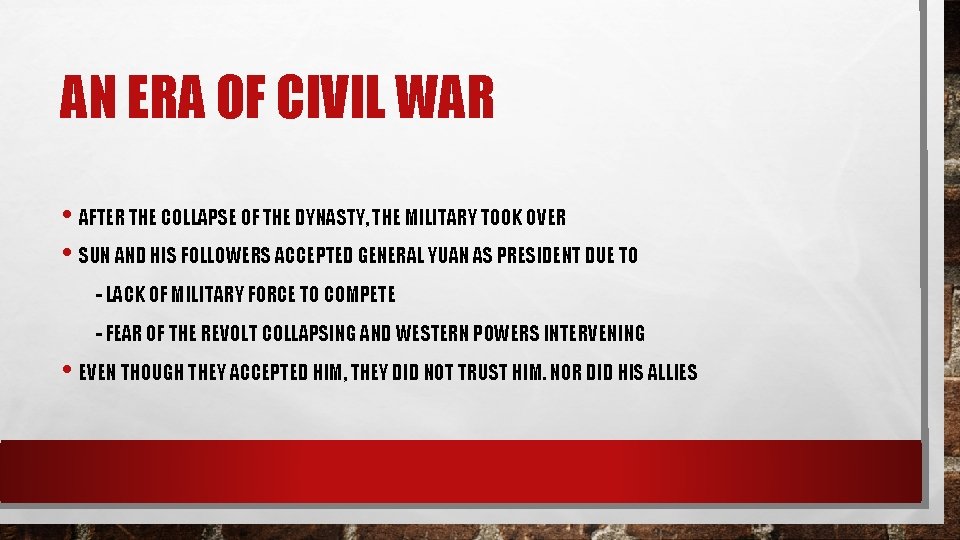 AN ERA OF CIVIL WAR

• AFTER THE COLLAPSE OF THE DYNASTY, THE MILITARY TOOK OVER

• SUN AND HIS FOLLOWERS ACCEPTED GENERAL YUAN AS PRESIDENT DUE TO

- LACK OF MILITARY FORCE TO COMPETE

- FEAR OF THE REVOLT COLLAPSING AND WESTERN POWERS INTERVENING

• EVEN THOUGH THEY ACCEPTED HIM, THEY DID NOT TRUST HIM. NOR DID HIS ALLIES